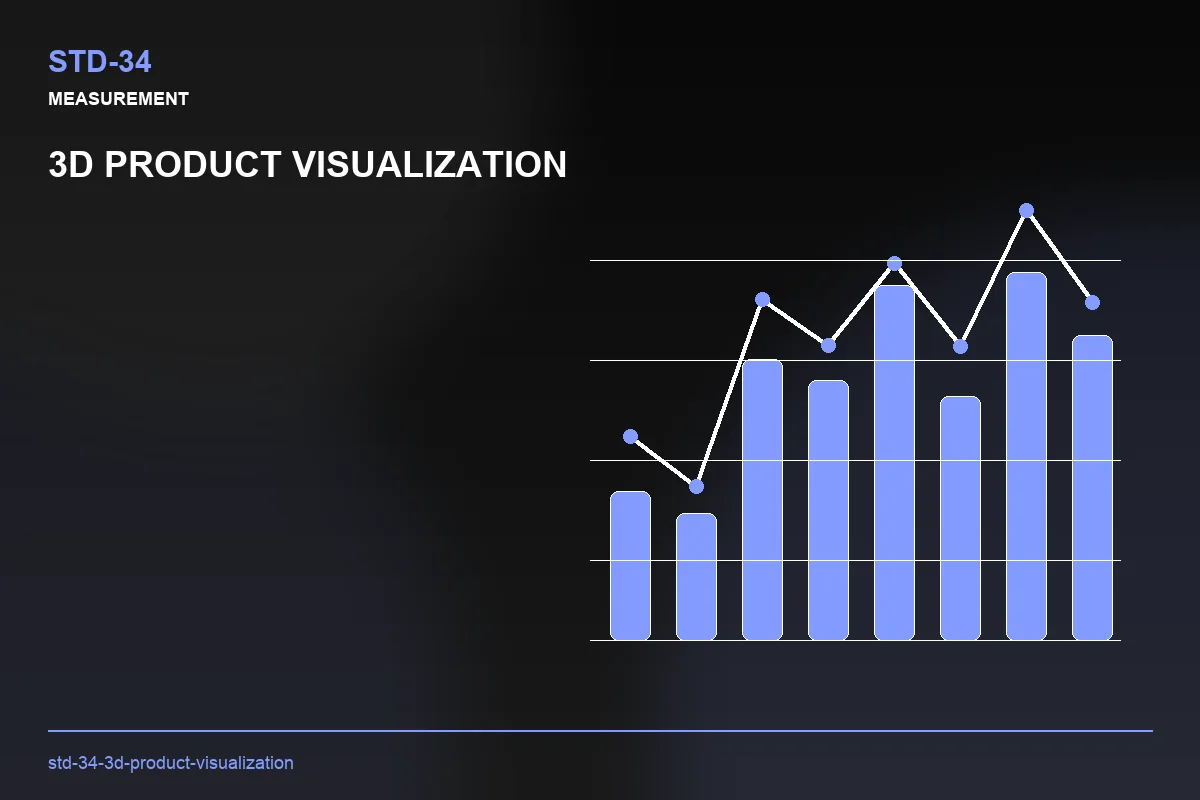 STD-34

MEASUREMENT

3D PRODUCT VISUALIZATION

std-34-3d-product-visualization